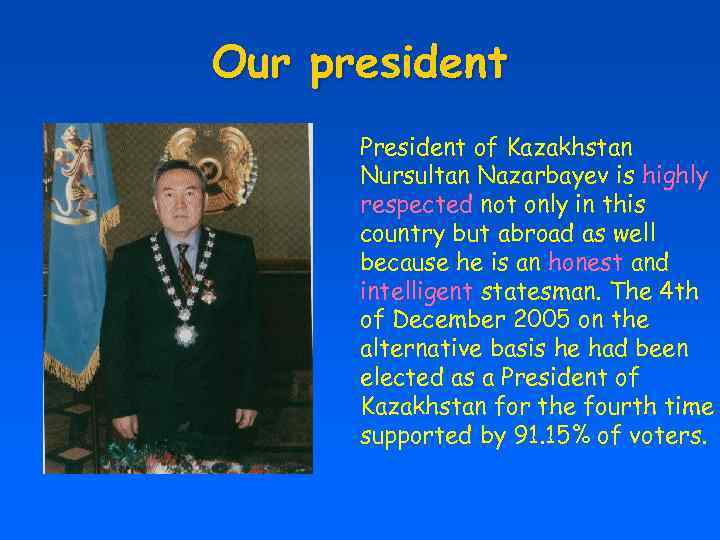 Our president

President of Kazakhstan Nursultan Nazarbayev is highly respected not only in this country but abroad as well because he is an honest and intelligent statesman. The 4th of December 2005 on the alternative basis he had been elected as a President of Kazakhstan for the fourth time supported by 91.15% of voters.